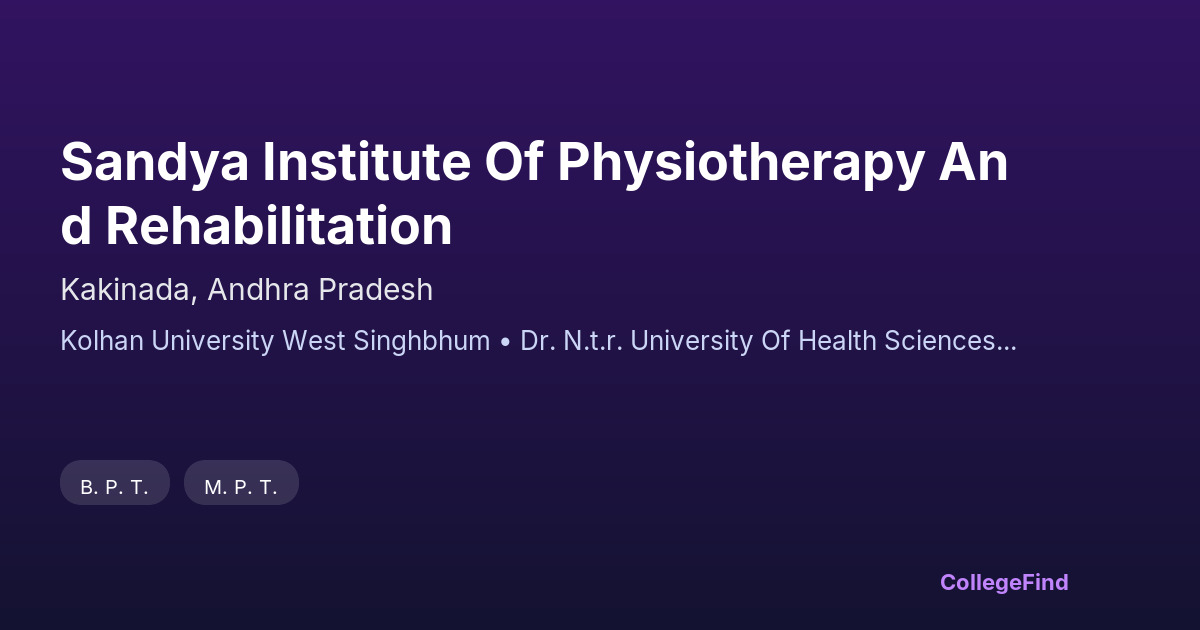 Sandya Institute Of Physiotherapy And Rehabilitation

Kakinada, Andhra Pradesh

Kolhan University West Singhbhum • Dr. N.t.r. University Of Health Sciences...

B. P. T.

M. P. T.

CollegeFind